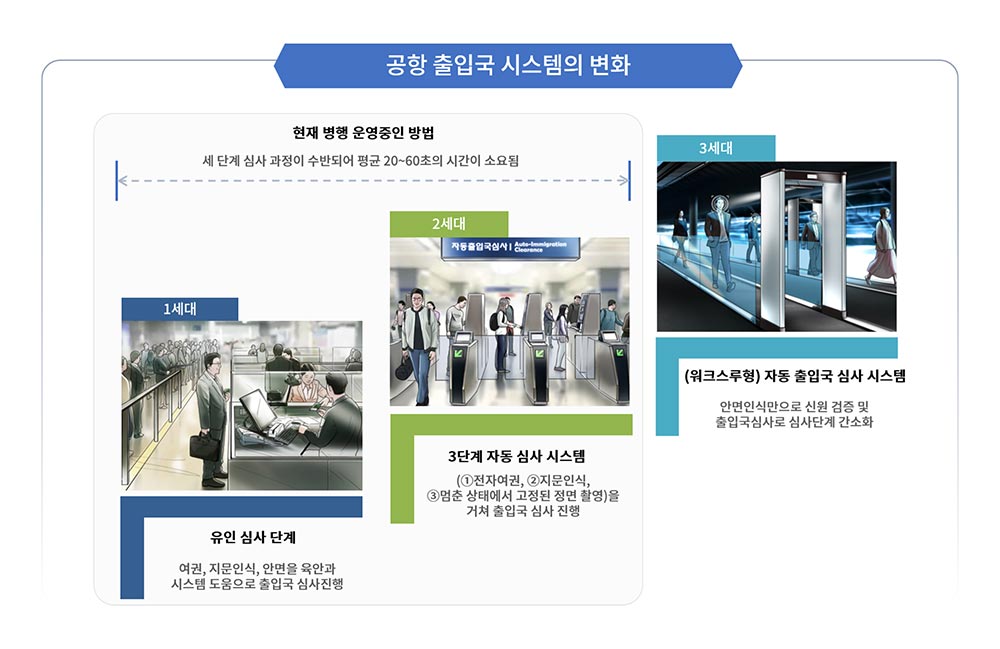 공항 출입국 시스템의 변화

현재 병행 운영중인 방법

세 단계 심사 과정이 수반되어 평균 20~60초의 시간이 소요됨

1세대

유인 심사 단계

여권, 지문인식, 안면을 육안과 시스템 도움으로 출입국 심사진행

2세대

자동출입국심사 | Auto-Immigration Clearance

3단계 자동 심사 시스템

(①전자여권, ②지문인식, ③멈춘 상태에서 고정된 정면 촬영)을 거쳐 출입국 심사 진행

3세대

(워크스루형) 자동 출입국 심사 시스템

안면인식만으로 신원 검증 및 출입국심사로 심사단계 간소화